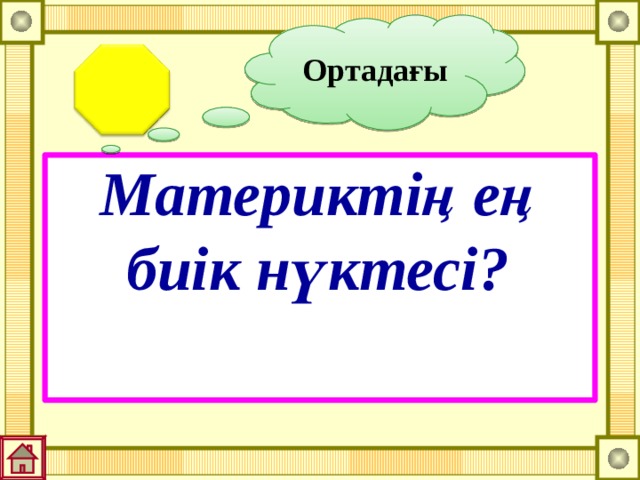 Ортадағы

Материктің ең биік нүктесі?